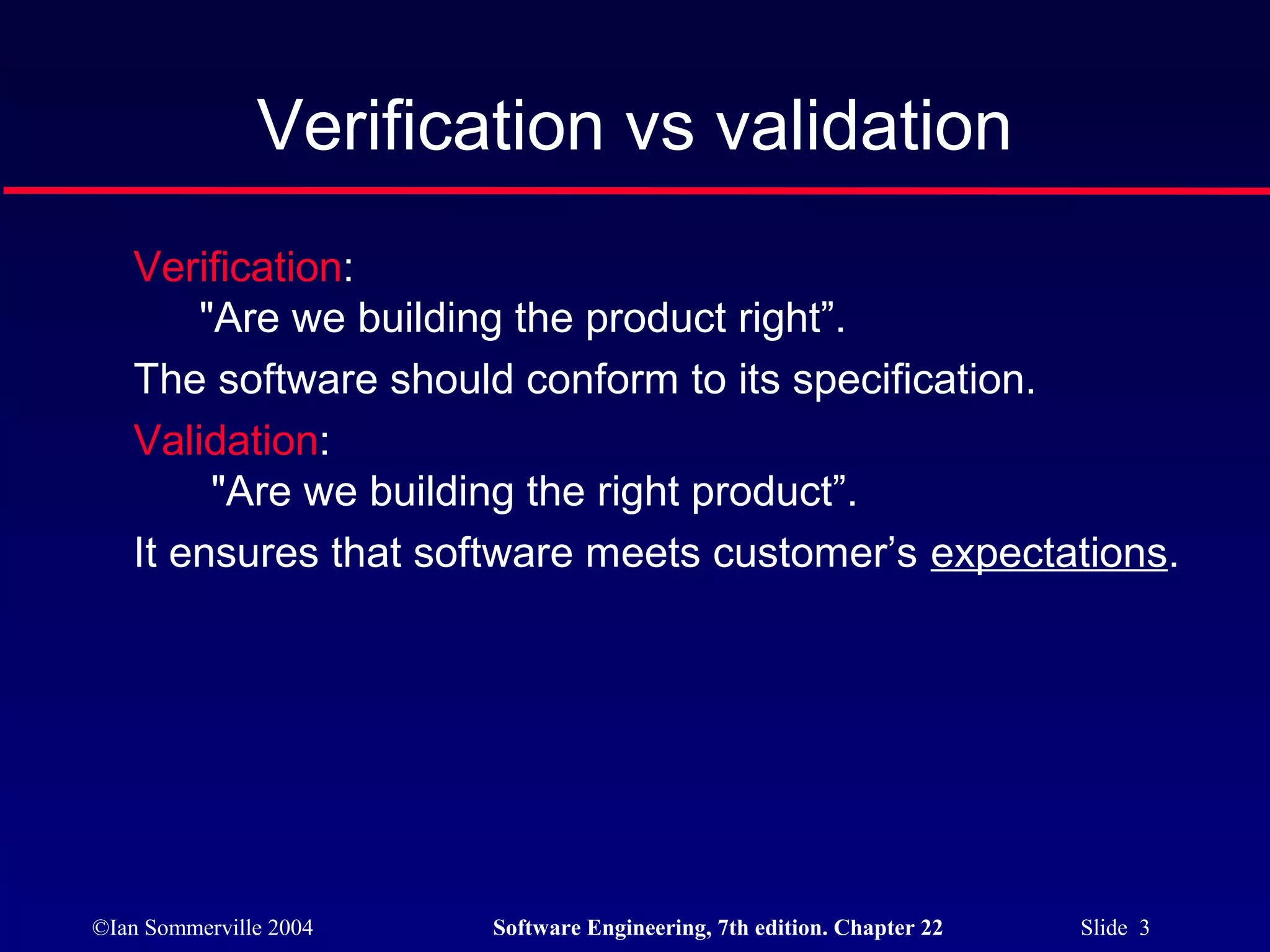 Verification vs validation

Verification:
"Are we building the product right”.

The software should conform to its specification.

Validation:
"Are we building the right product”.

It ensures that software meets customer’s expectations.

©Ian Sommerville 2004 Software Engineering, 7th edition. Chapter 22 Slide 3